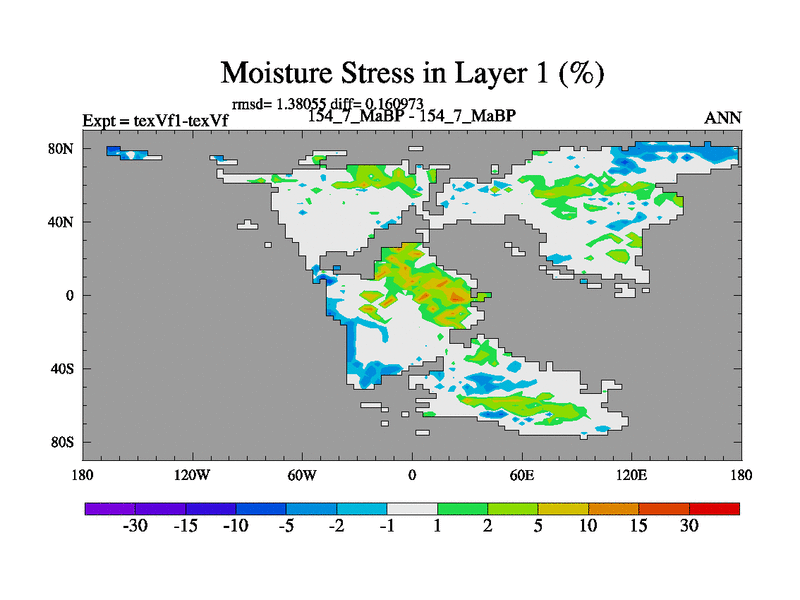 Moisture Stress in Layer 1 (%)

rmsd= 1.38055 diff= 0.160973

Expt = texVf1-texVf

154_7_MaBP - 154_7_MaBP

ANN

80N
40N
0
40S
80S

180
120W
60W
0
60E
120E
180

-30 -15 -10 -5 -2 -1 1 2 5 10 15 30